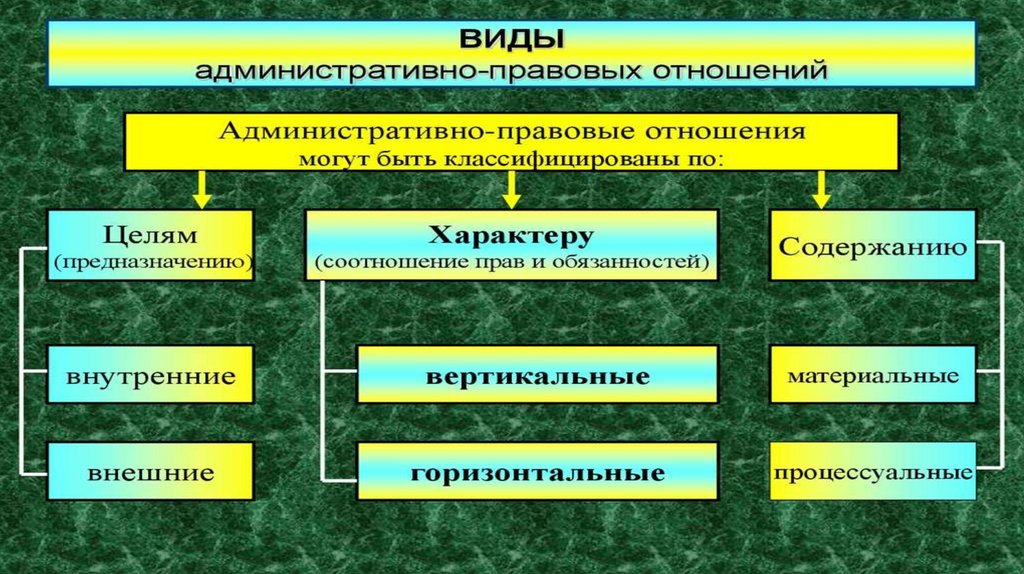 ВИДЫ
административно-правовых отношений

Административно-правовые отношения могут быть классифицированы по:

Целям (предназначению)

внутренние

внешние

Характеру (соотношение прав и обязанностей)

вертикальные

горизонтальные

Содержанию

материальные

процессуальные